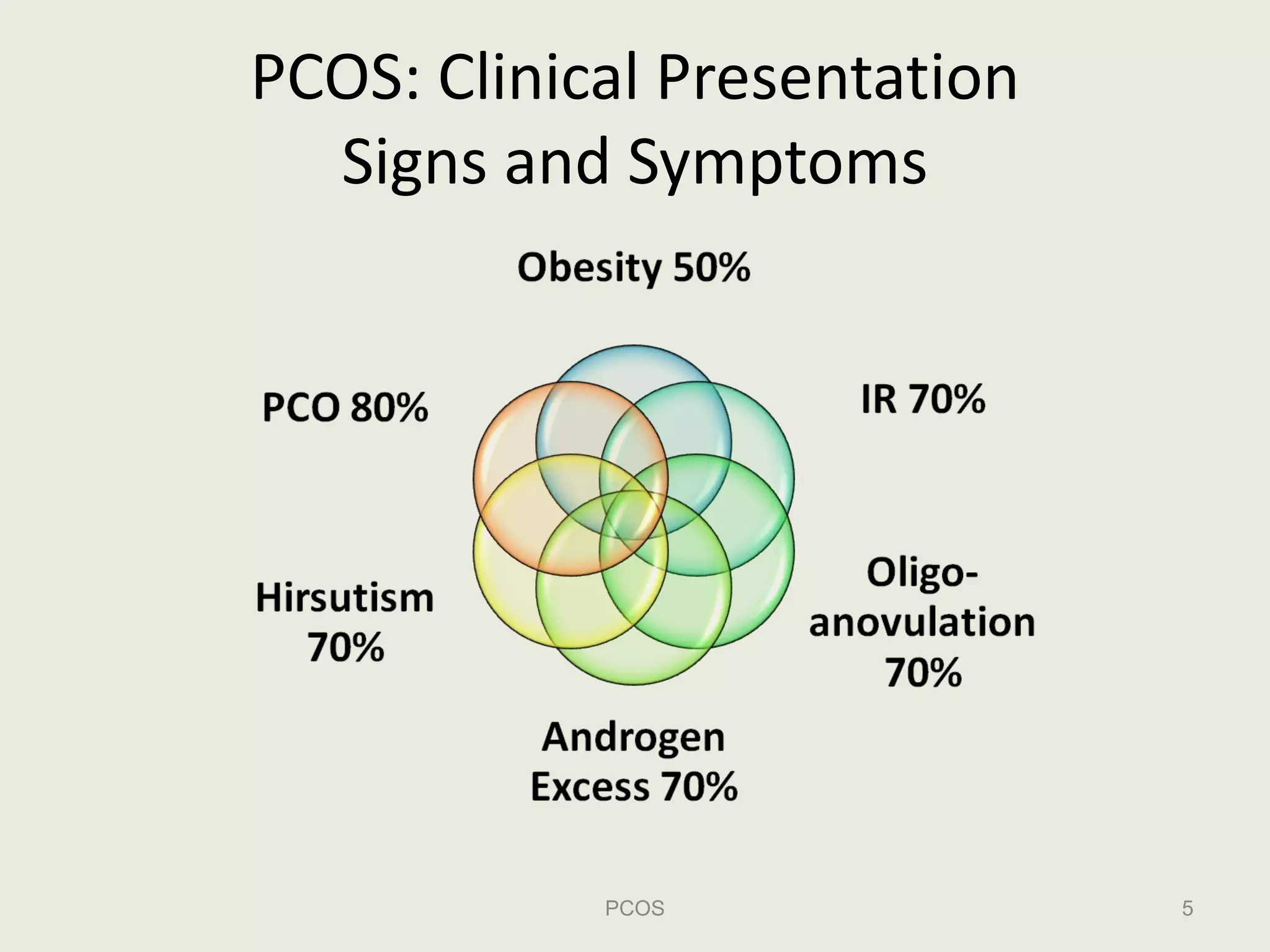 PCOS: Clinical Presentation
Signs and Symptoms

Obesity 50%

PCO 80%

IR 70%

Hirsutism 70%

Oligo-anovulation 70%

Androgen Excess 70%

PCOS

5